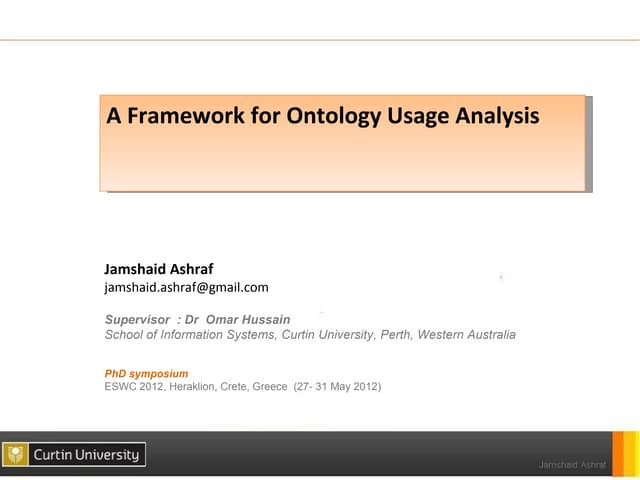 A Framework for Ontology Usage Analysis

Jamshaid Ashraf
jamshaid.ashraf@gmail.com

Supervisor : Dr Omar Hussain
School of Information Systems, Curtin University, Perth, Western Australia

PhD symposium
ESWC 2012, Heraklion, Crete, Greece (27- 31 May 2012)

Curtin University

Jamshaid Ashraf